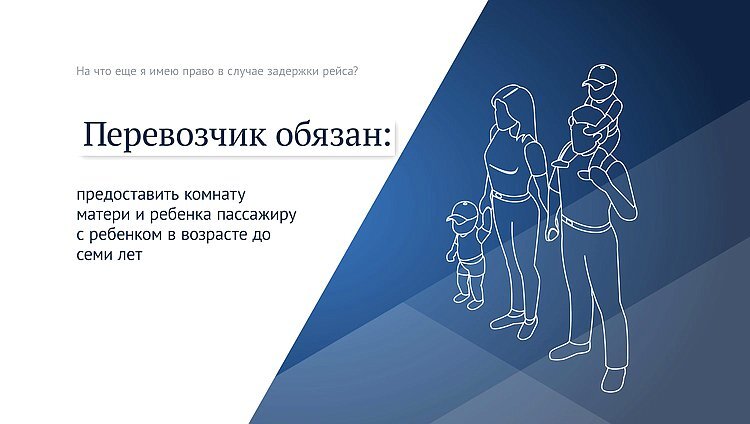 На что еще я имею право в случае задержки рейса?

Перевозчик обязан:

предоставить комнату матери и ребенка пассажиру с ребенком в возрасте до семи лет